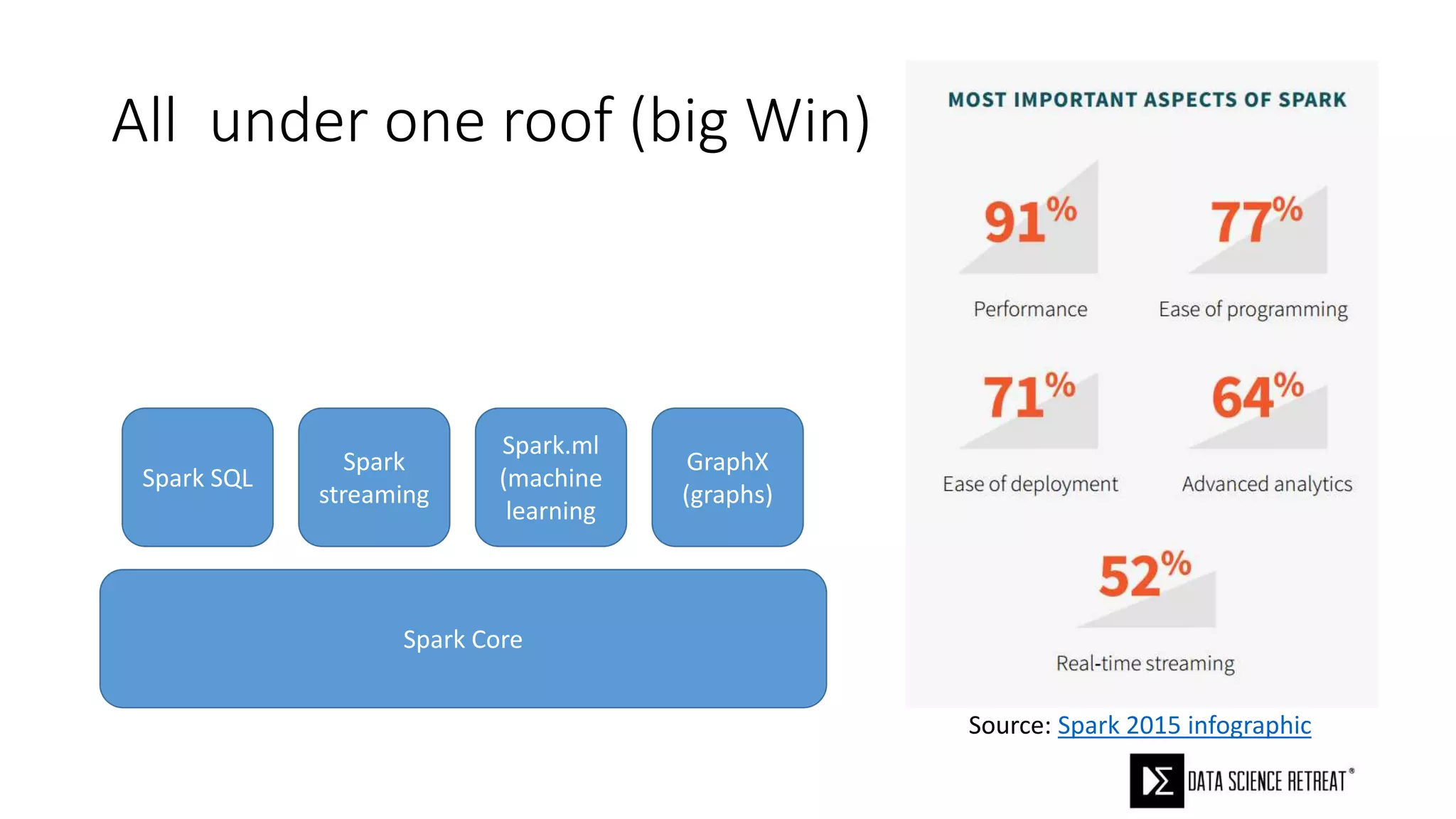 All under one roof (big Win)

Spark SQL

Spark streaming

Spark.ml (machine learning

GraphX (graphs)

Spark Core

MOST IMPORTANT ASPECTS OF SPARK

91%
Performance

77%
Ease of programming

71%
Ease of deployment

64%
Advanced analytics

52%
Real-time streaming

Source: Spark 2015 infographic

DATA SCIENCE RETREAT®